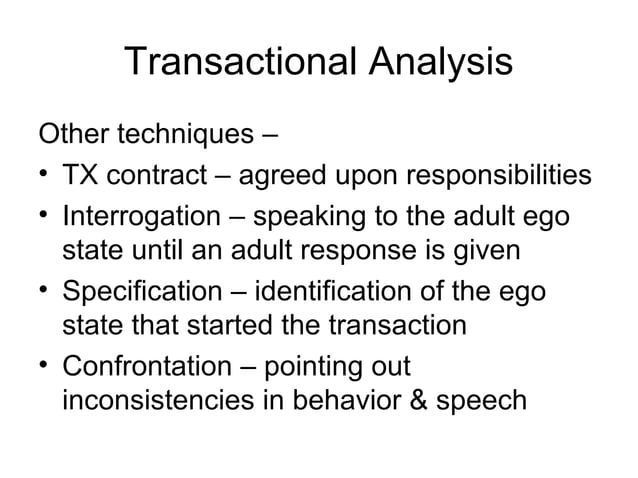 Transactional Analysis

Other techniques –

• TX contract – agreed upon responsibilities
• Interrogation – speaking to the adult ego state until an adult response is given
• Specification – identification of the ego state that started the transaction
• Confrontation – pointing out inconsistencies in behavior & speech